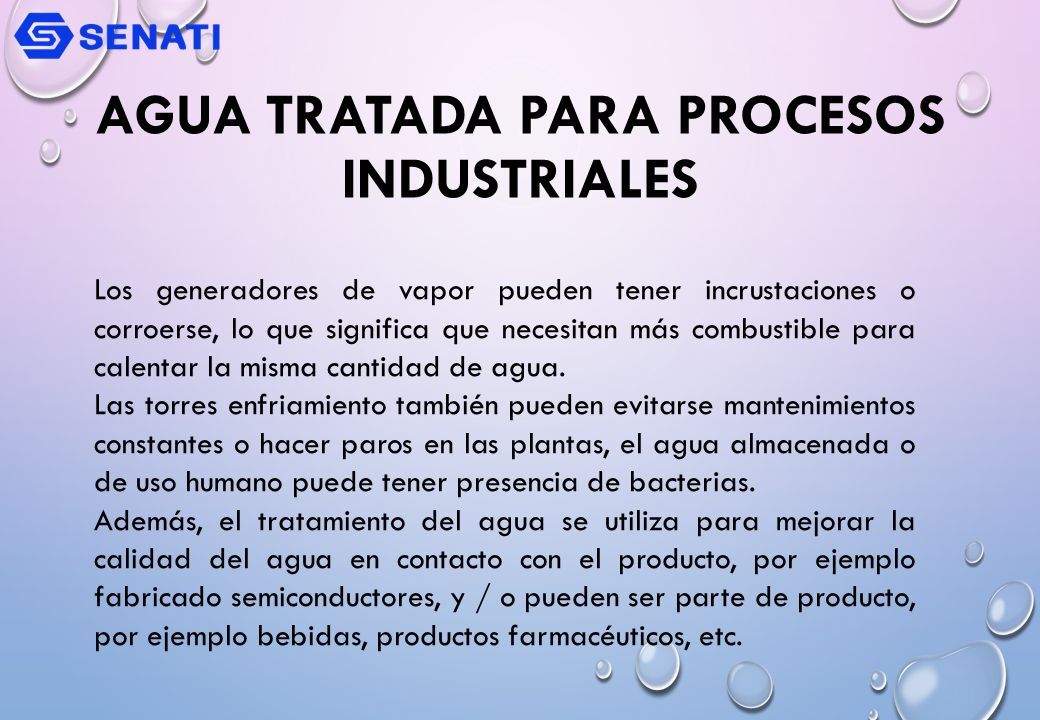 SENATI

AGUA TRATADA PARA PROCESOS INDUSTRIALES

Los generadores de vapor pueden tener incrustaciones o corroerse, lo que significa que necesitan más combustible para calentar la misma cantidad de agua.
Las torres enfriamiento también pueden evitarse mantenimientos constantes o hacer paros en las plantas, el agua almacenada o de uso humano puede tener presencia de bacterias.
Además, el tratamiento del agua se utiliza para mejorar la calidad del agua en contacto con el producto, por ejemplo fabricado semiconductores, y / o pueden ser parte de producto, por ejemplo bebidas, productos farmacéuticos, etc.